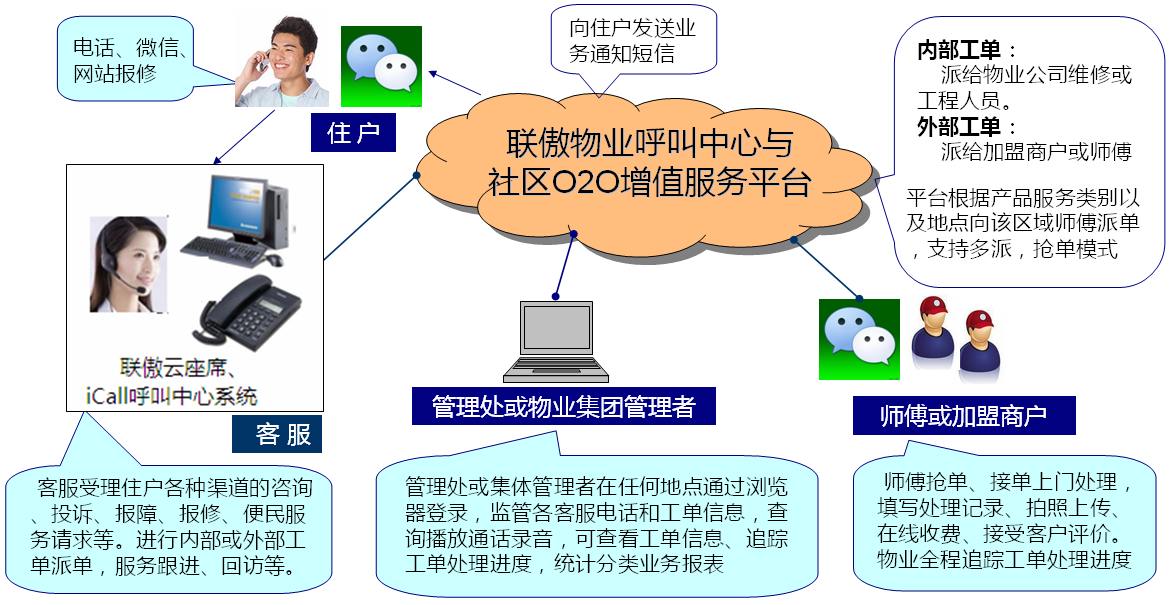 电话、微信、网站报修

住户

向住户发送业务通知短信

联傲物业呼叫中心与社区O2O增值服务平台

内部工单：
派给物业公司维修或工程人员。
外部工单：
派给加盟商户或师傅

平台根据产品服务类别以及地点向该区域师傅派单，支持多派，抢单模式

联傲云座席、iCall呼叫中心系统

客服

管理处或物业集团管理者

师傅或加盟商户

客服受理住户各种渠道的咨询、投诉、报障、报修、便民服务请求等。进行内部或外部工单派单，服务跟进、回访等。

管理处或集体管理者在任何地点通过浏览器登录，监管各客服电话和工单信息，查询播放通话录音，可查看工单信息、追踪工单处理进度，统计分类业务报表

师傅抢单、接单上门处理，填写处理记录、拍照上传、在线收费、接受客户评价。物业全程追踪工单处理进度